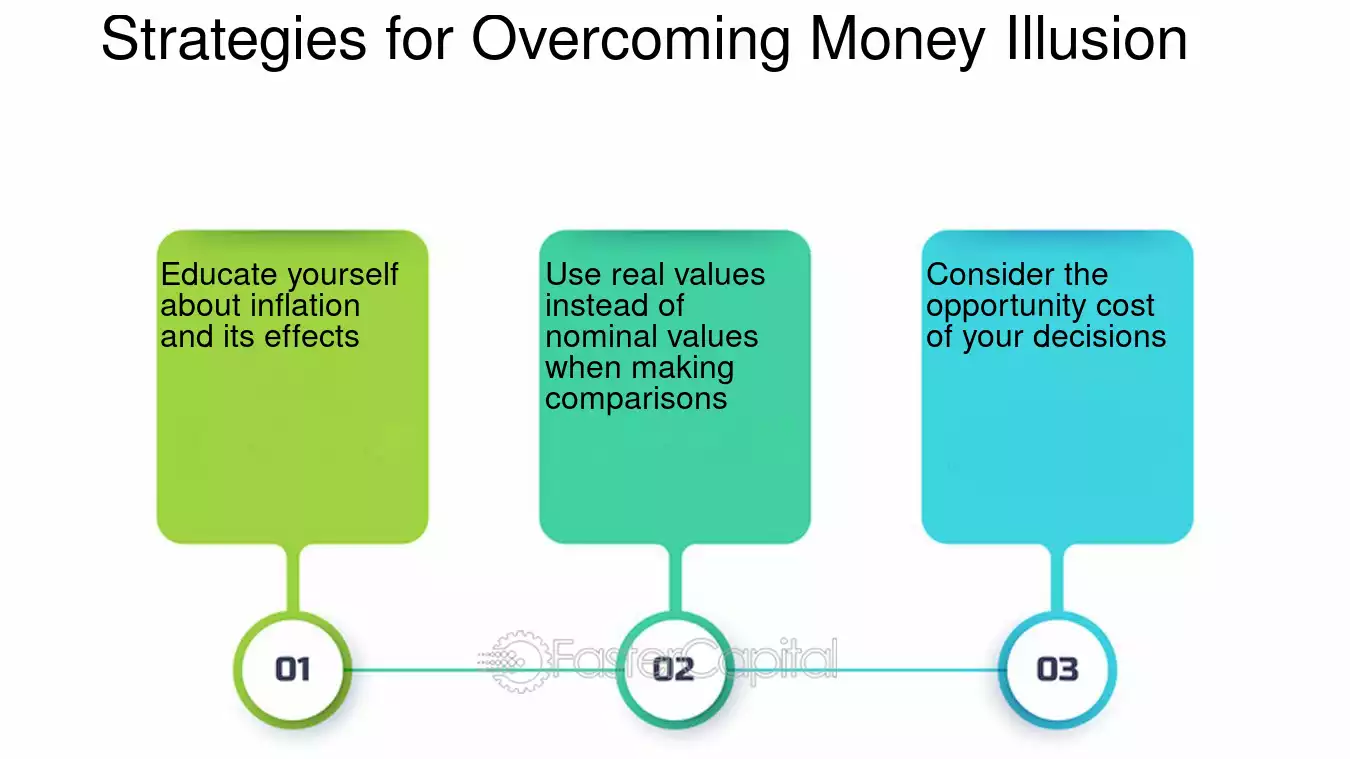 Strategies for Overcoming Money Illusion

Educate yourself about inflation and its effects

Use real values instead of nominal values when making comparisons

Consider the opportunity cost of your decisions

01

02

03

FasterCapital